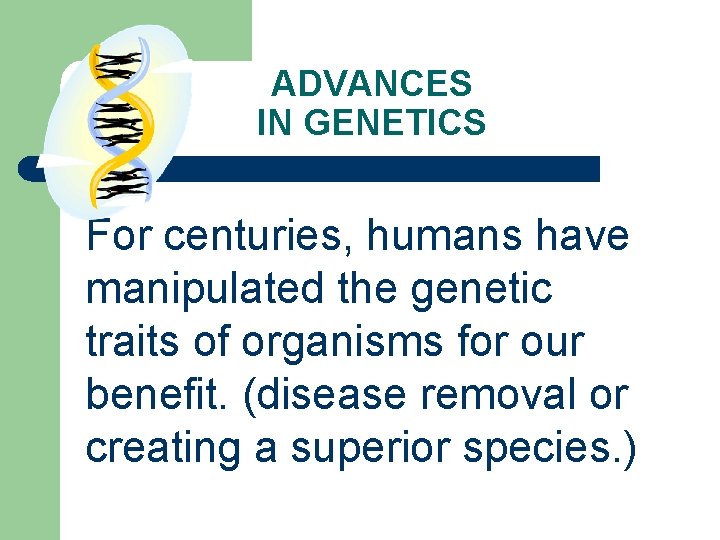 ADVANCES IN GENETICS

For centuries, humans have manipulated the genetic traits of organisms for our benefit. (disease removal or creating a superior species.)